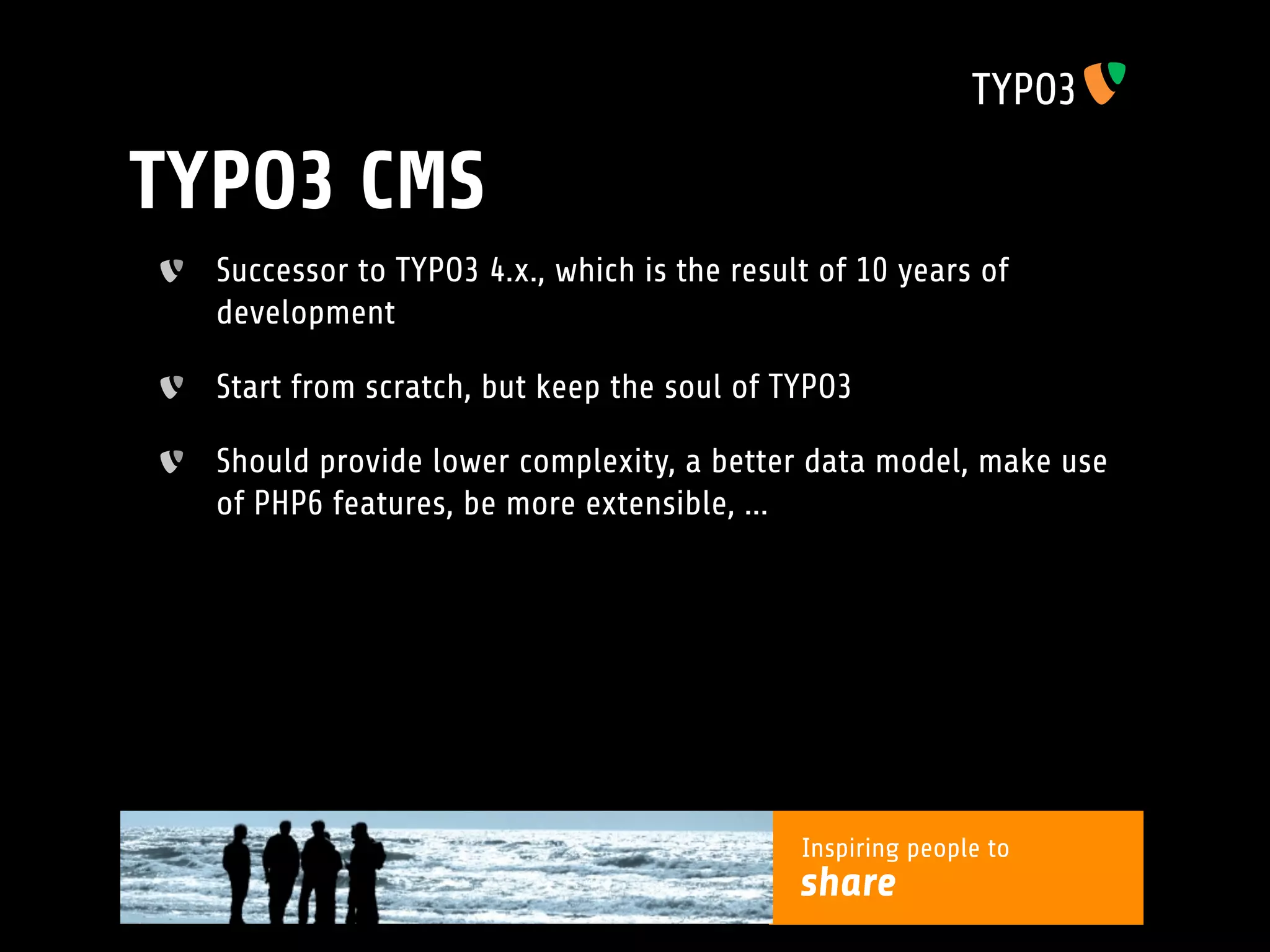 TYPO3

TYPO3 CMS

Successor to TYPO3 4.x., which is the result of 10 years of development

Start from scratch, but keep the soul of TYPO3

Should provide lower complexity, a better data model, make use of PHP6 features, be more extensible, ...

Inspiring people to
share